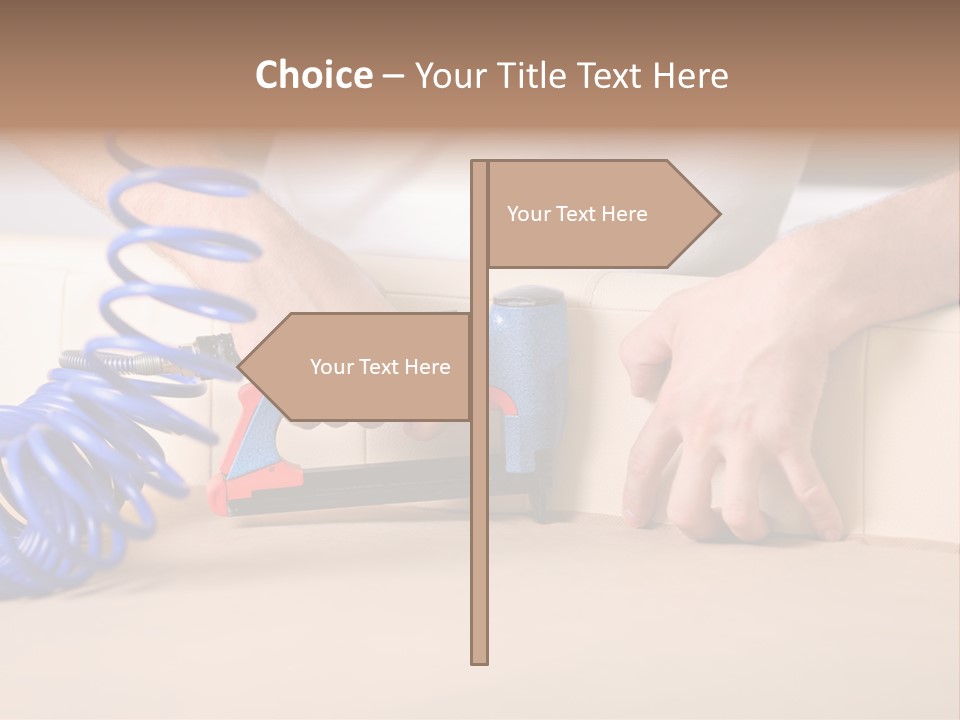 Choice – Your Title Text Here

Your Text Here

Your Text Here